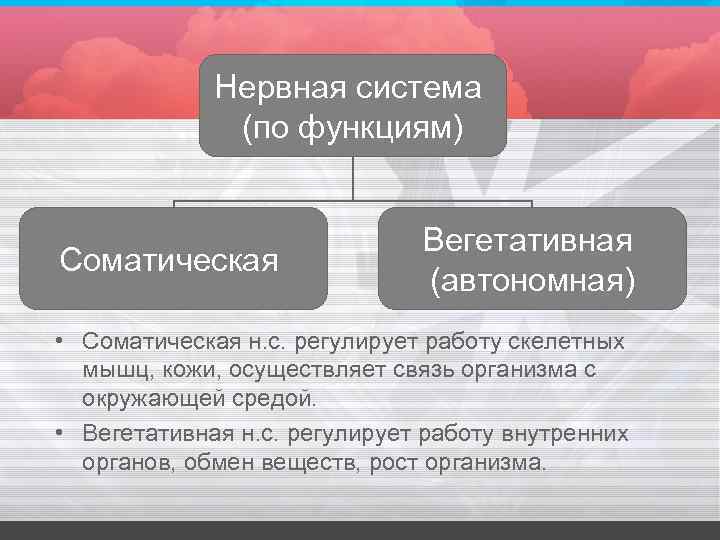 Нервная система
(по функциям)

Соматическая

Вегетативная
(автономная)

• Соматическая н.с. регулирует работу скелетных мышц, кожи, осуществляет связь организма с окружающей средой.
• Вегетативная н.с. регулирует работу внутренних органов, обмен веществ, рост организма.